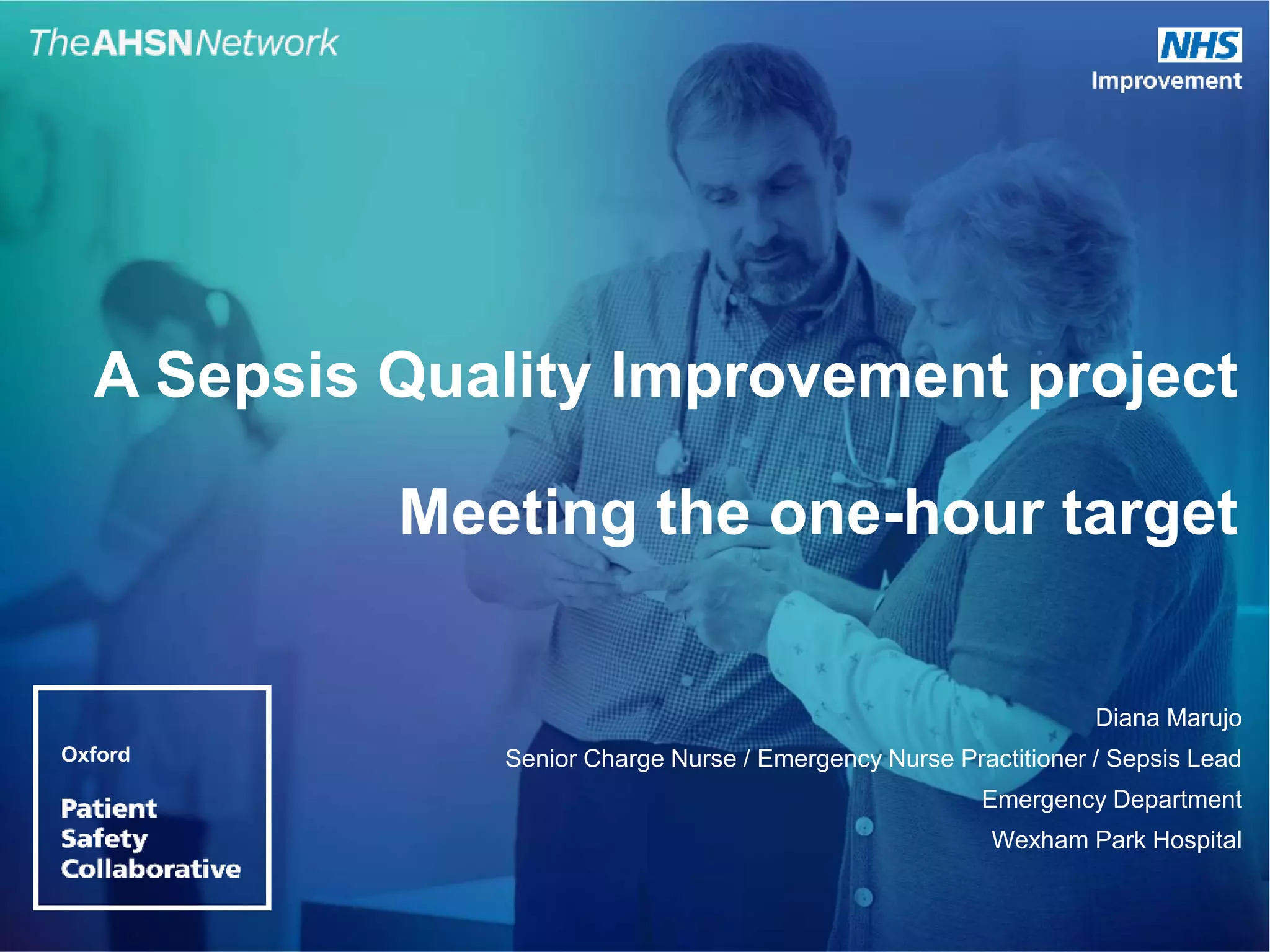 TheAHSNNetwork

NHS
Improvement

A Sepsis Quality Improvement project

Meeting the one-hour target

Oxford

Patient
Safety
Collaborative

Diana Marujo

Senior Charge Nurse / Emergency Nurse Practitioner / Sepsis Lead

Emergency Department

Wexham Park Hospital